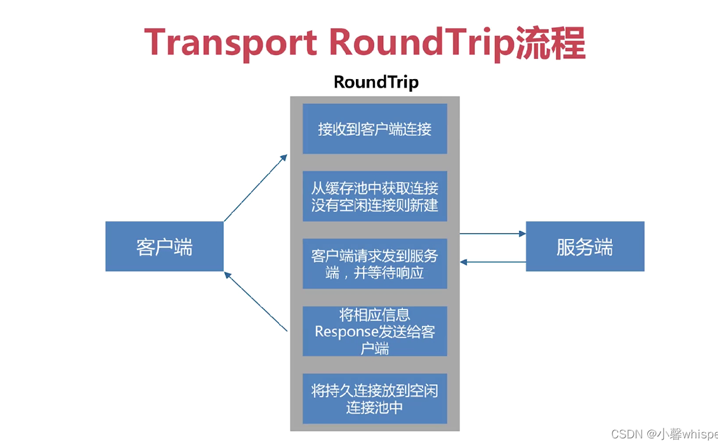 Transport RoundTrip流程

RoundTrip

接收到客户端连接

从缓存池中获取连接
没有空闲连接则新建

客户端请求发到服务端，并等待响应

将相应信息
Response发送给客户端

将持久连接放到空闲连接池中

客户端

服务端

CSDN @小馨whispe